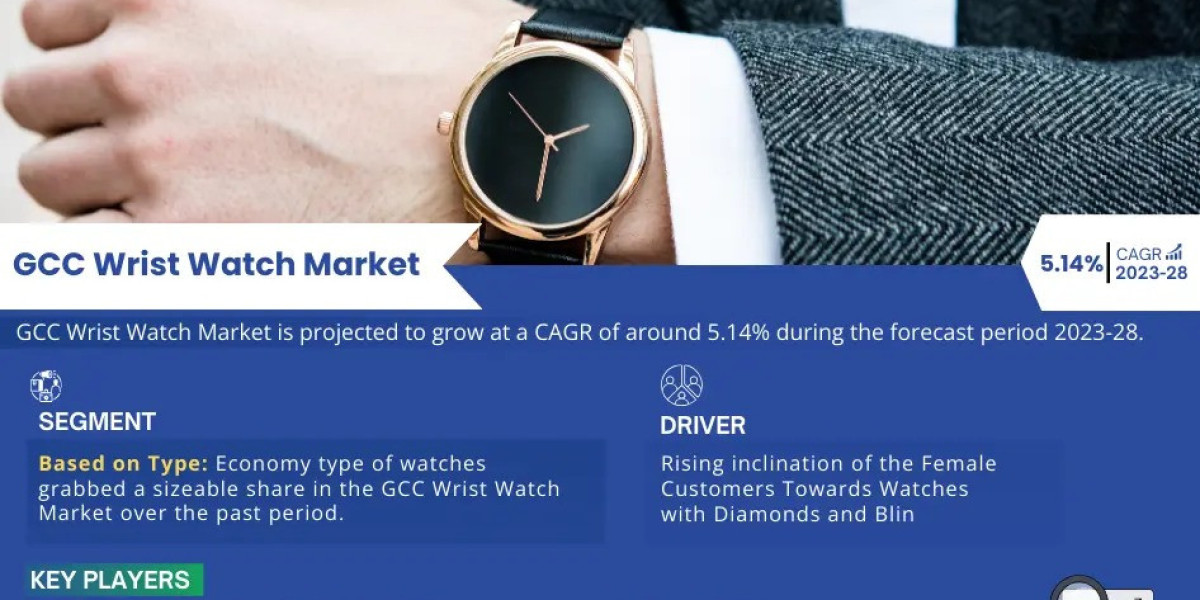 GCC Wrist Watch Market

5.14% CAGR 2023-28

GCC Wrist Watch Market is projected to grow at a CAGR of around 5.14% during the forecast period 2023-28.

SEGMENT

Based on Type: Economy type of watches grabbed a sizeable share in the GCC Wrist Watch Market over the past period.

DRIVER

Rising inclination of the Female Customers Towards Watches with Diamonds and Blin

KEY PLAYERS